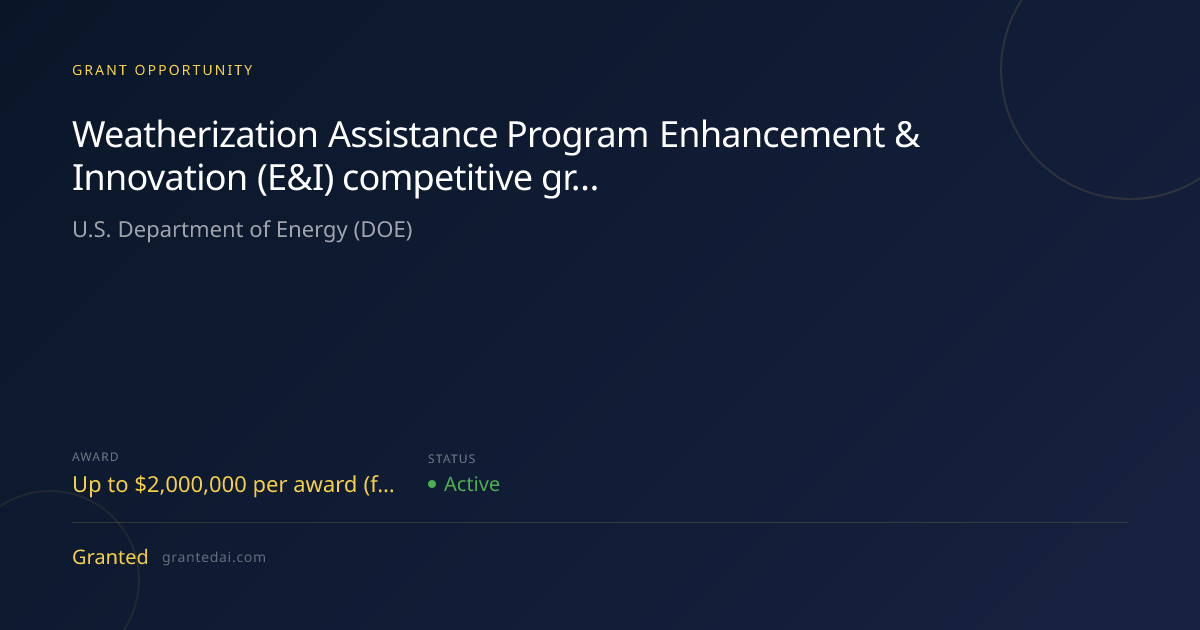 GRANT OPPORTUNITY

Weatherization Assistance Program Enhancement & Innovation (E&I) competitive gr...

U.S. Department of Energy (DOE)

AWARD
Up to $2,000,000 per award (f...

STATUS
• Active

Granted grantedai.com